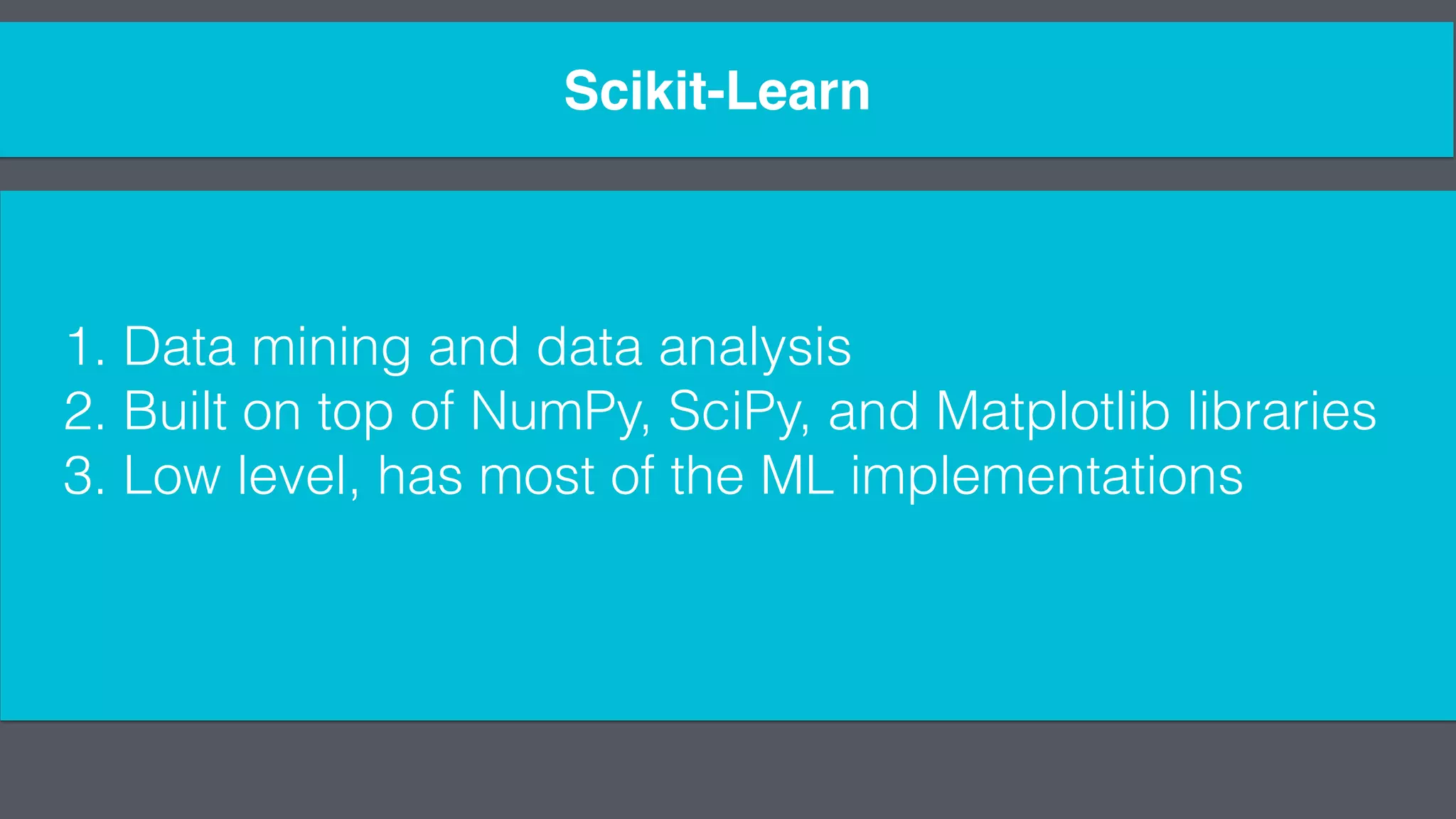 Scikit-Learn

1. Data mining and data analysis
2. Built on top of NumPy, SciPy, and Matplotlib libraries
3. Low level, has most of the ML implementations